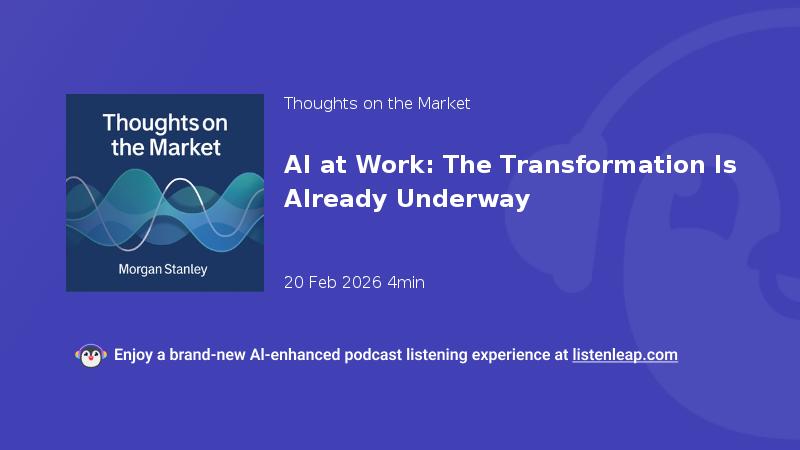 Thoughts on the Market

Morgan Stanley

Thoughts on the Market

AI at Work: The Transformation Is Already Underway

20 Feb 2026 4min

Enjoy a brand-new AI-enhanced podcast listening experience at listenleap.com